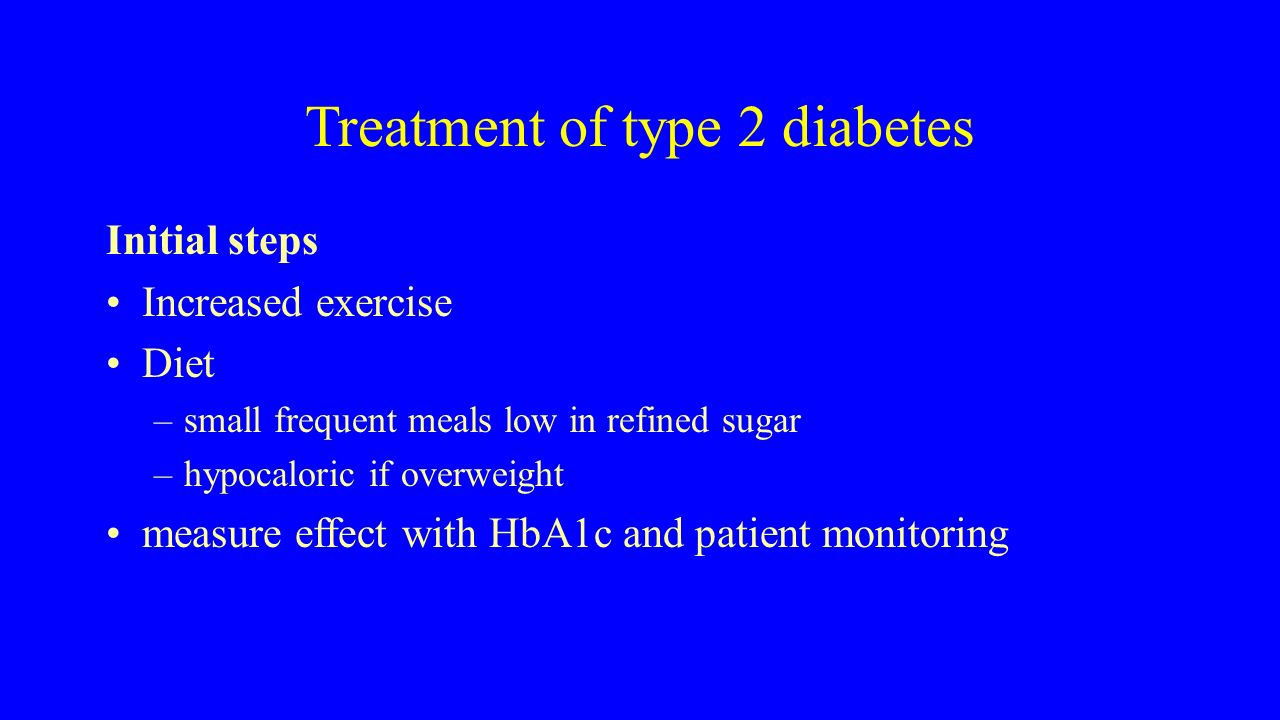 Treatment of type 2 diabetes

Initial steps

• Increased exercise
• Diet
– small frequent meals low in refined sugar
– hypocaloric if overweight
• measure effect with HbA1c and patient monitoring